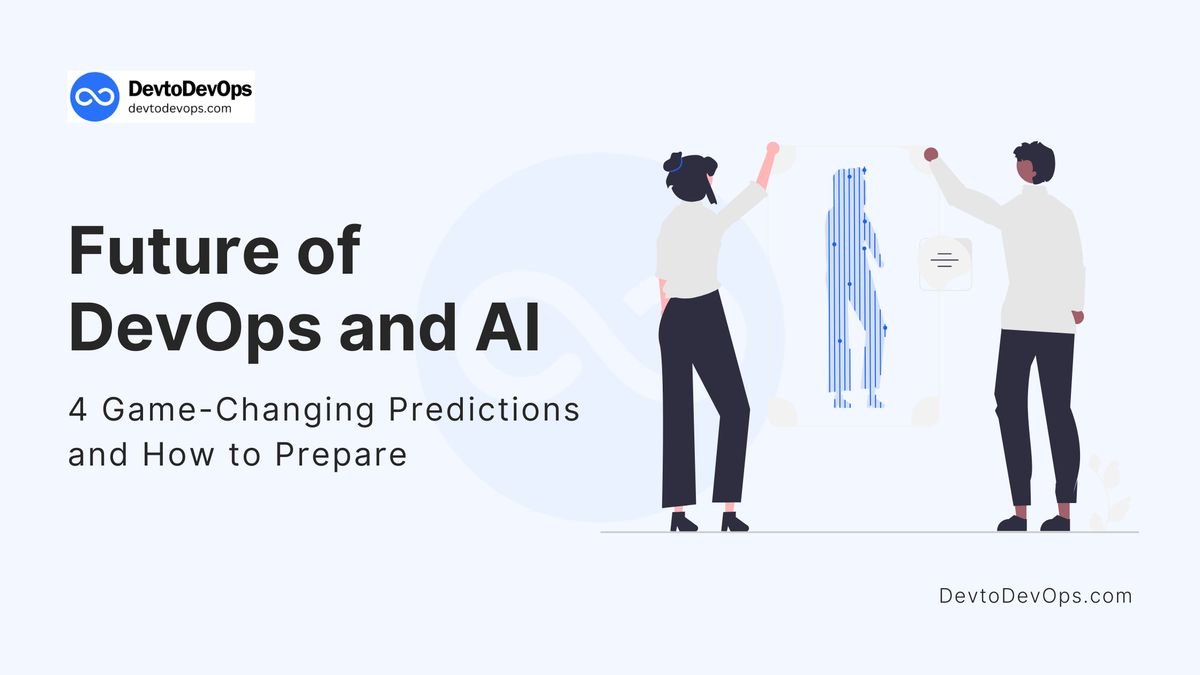 DevtoDevOps
devtodevops.com

Future of DevOps and AI

4 Game-Changing Predictions and How to Prepare

DevtoDevOps.com